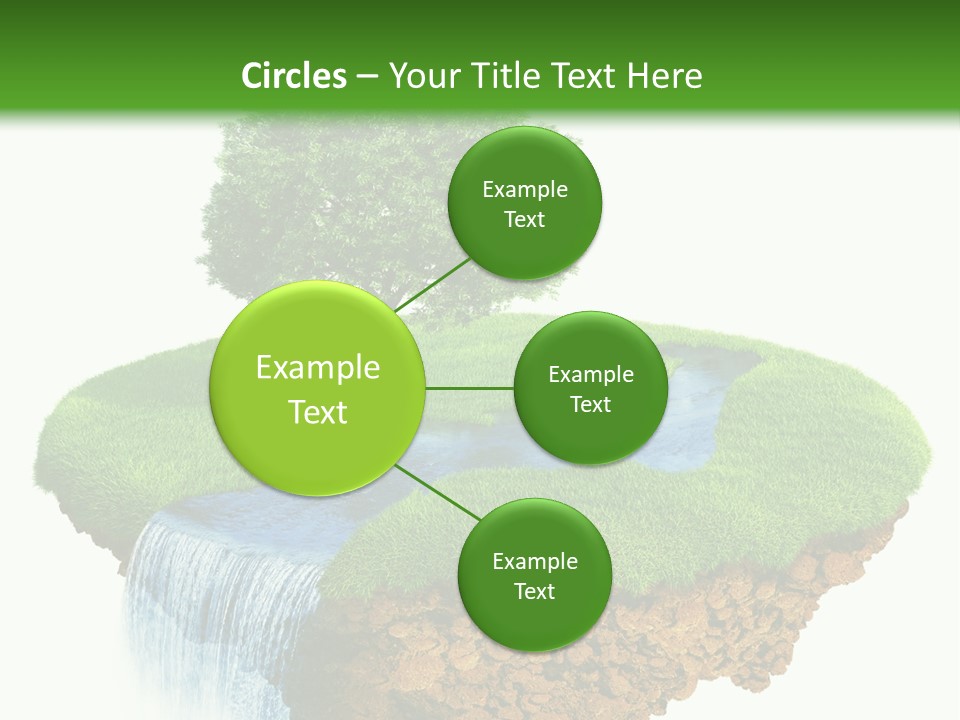 Circles – Your Title Text Here

Example Text

Example Text

Example Text

Example Text